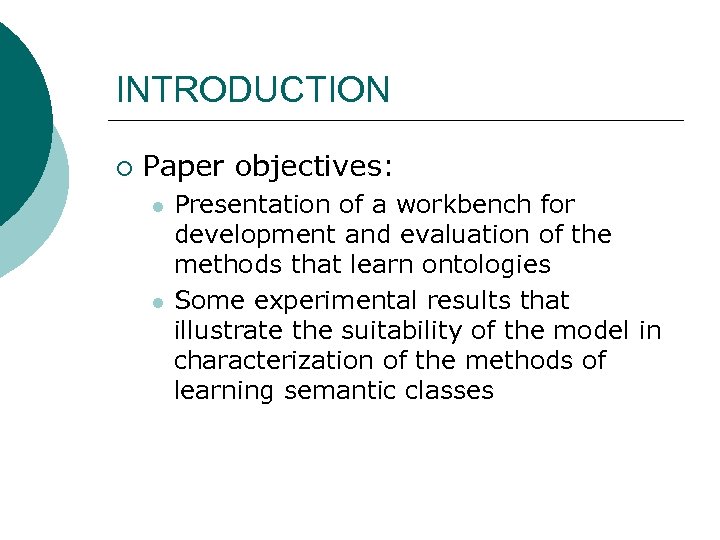 INTRODUCTION

Paper objectives:

Presentation of a workbench for development and evaluation of the methods that learn ontologies

Some experimental results that illustrate the suitability of the model in characterization of the methods of learning semantic classes